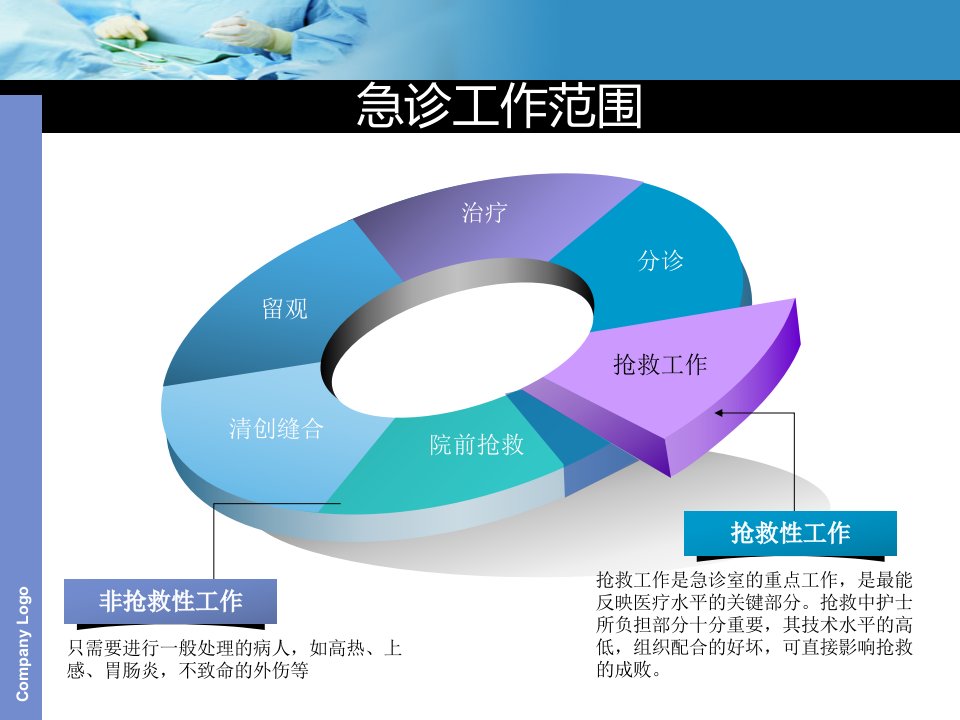 急诊工作范围

治疗

分诊

留观

抢救工作

清创缝合

院前抢救

抢救性工作

抢救工作是急诊室的重点工作，是最能反映医疗水平的关键部分。抢救中护士所负担部分十分重要，其技术水平的高低，组织配合的好坏，可直接影响抢救的成败。

非抢救性工作

只需要进行一般处理的病人，如高热、上感、胃肠炎，不致命的外伤等

Company Logo